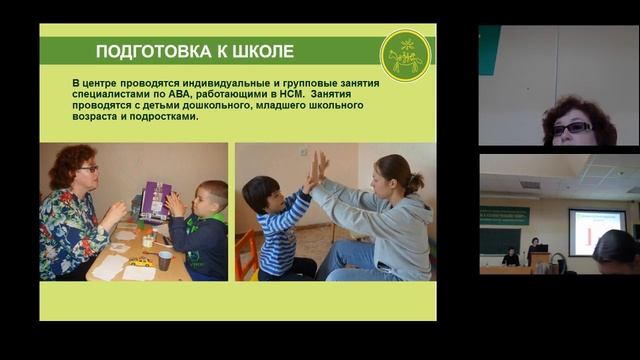 ПОДГОТОВКА К ШКОЛЕ

В центре проводятся индивидуальные и групповые занятия специалистами по АВА, работающими в НСМ. Занятия проводятся с детьми дошкольного, младшего школьного возраста и подростками.